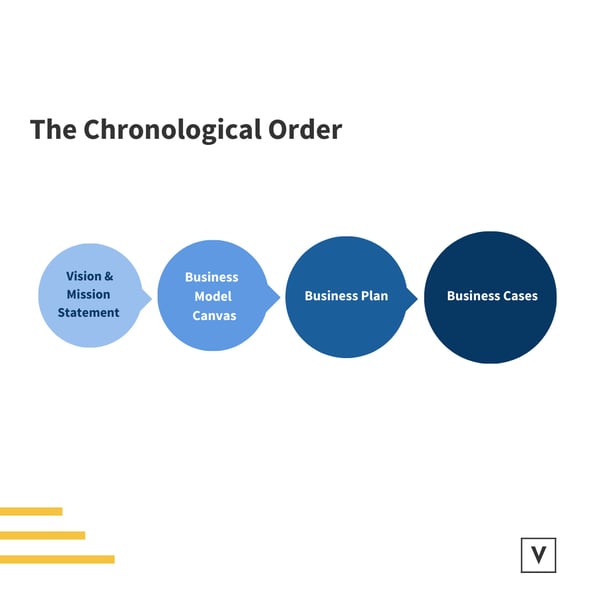 The Chronological Order

Vision & Mission Statement

Business Model Canvas

Business Plan

Business Cases

V